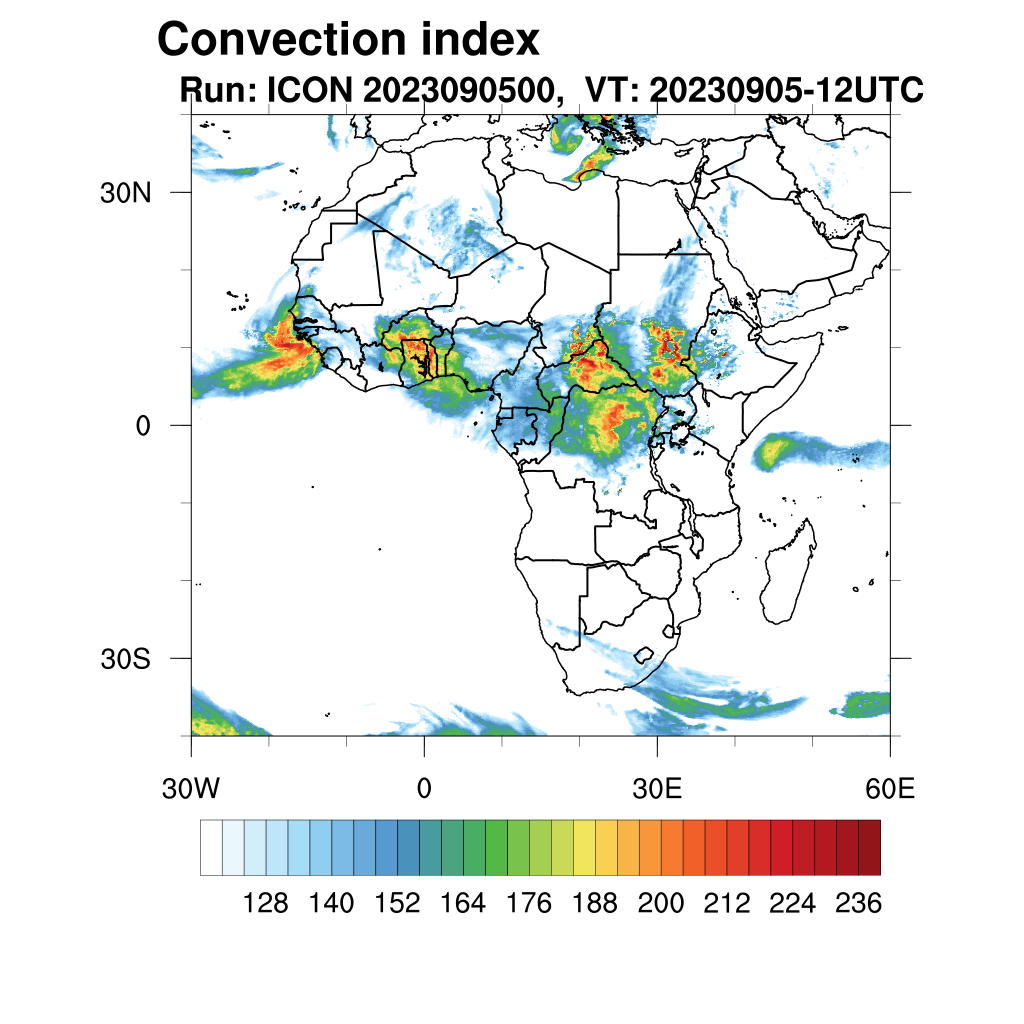 Convection index
Run: ICON 2023090500, VT: 20230905-12UTC

30N
0
30S

30W
0
30E
60E

128 140 152 164 176 188 200 212 224 236